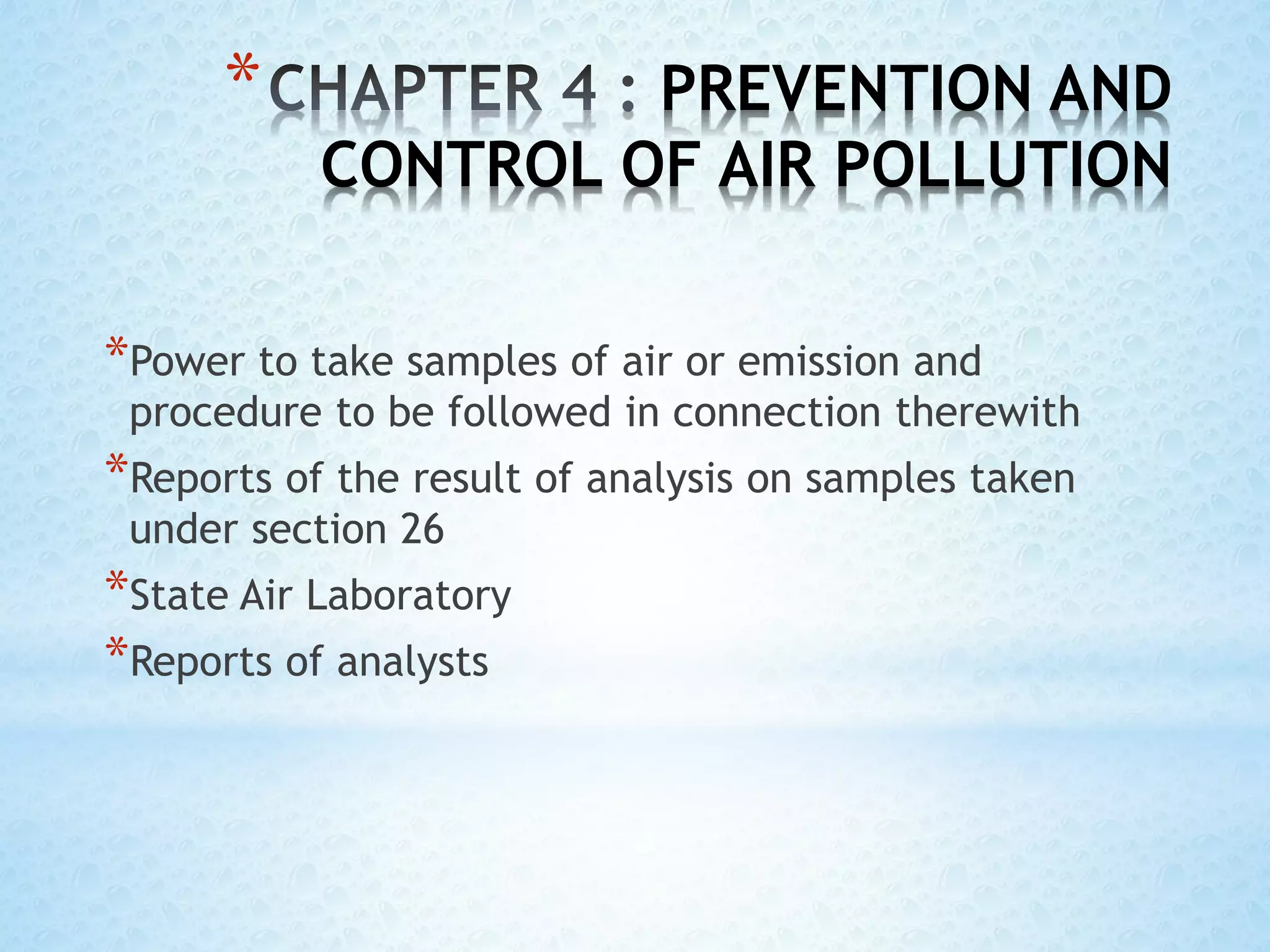 *CHAPTER 4 : PREVENTION AND CONTROL OF AIR POLLUTION

*Power to take samples of air or emission and procedure to be followed in connection therewith
*Reports of the result of analysis on samples taken under section 26
*State Air Laboratory
*Reports of analysts